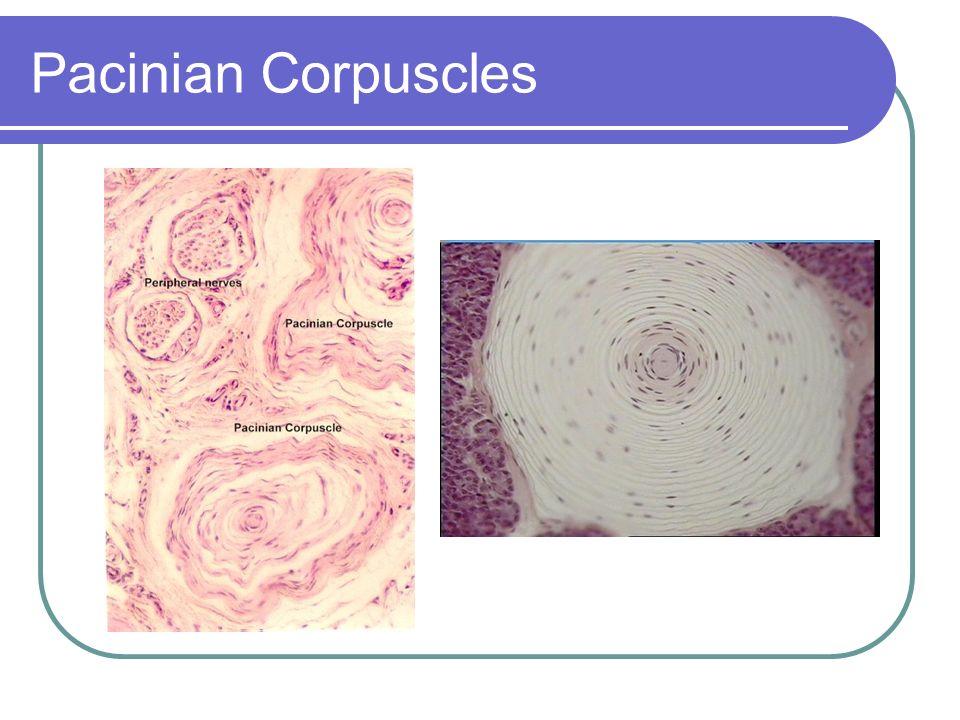 Pacinian Corpuscles

Peripheral nerves

Pacinian Corpuscle

Pacinian Corpuscle